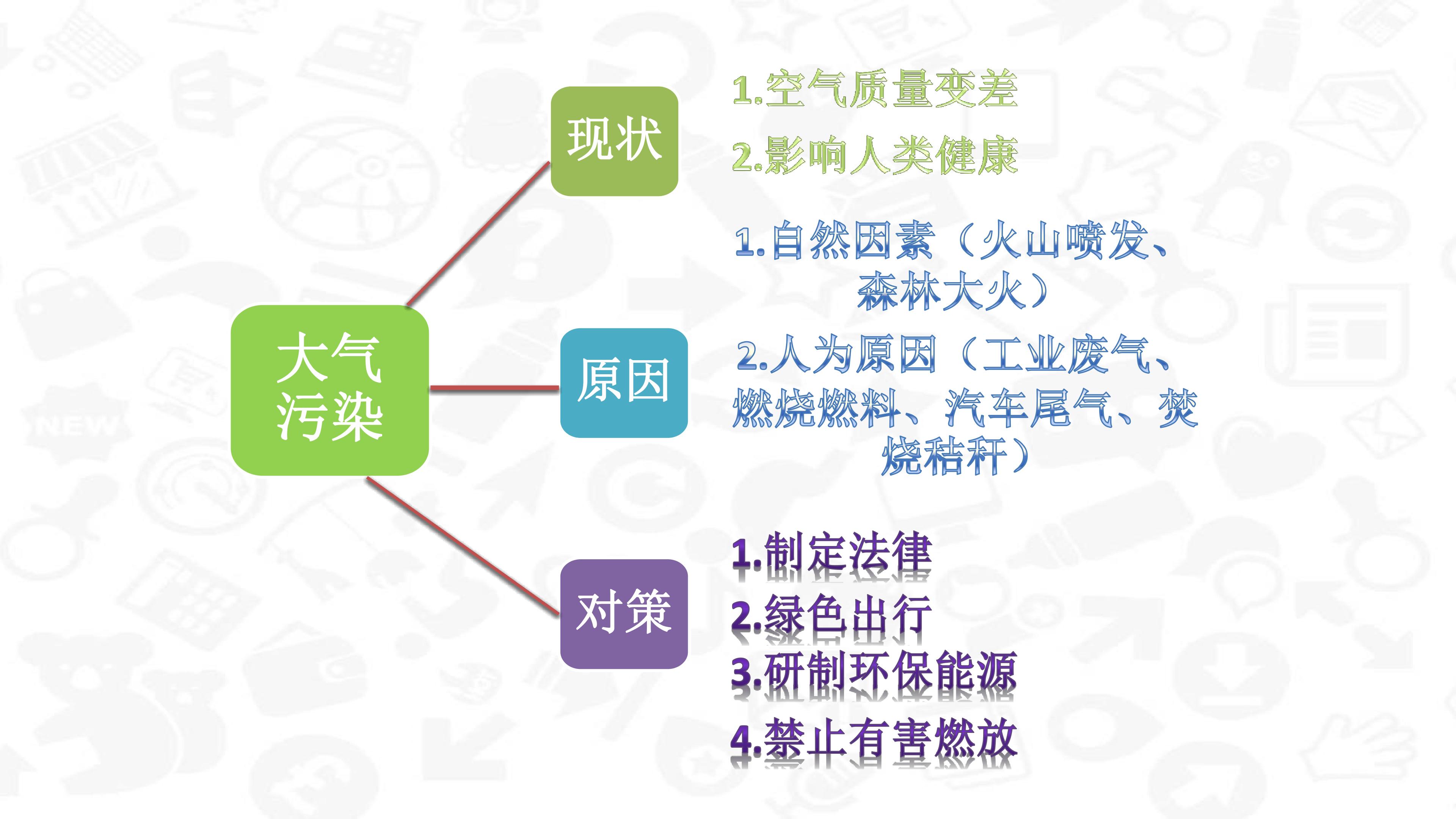 大气污染

现状

1.空气质量变差
2.影响人类健康

原因

1.自然因素（火山喷发、森林大火）
2.人为原因（工业废气、燃烧燃料、汽车尾气、焚烧秸秆）

对策

1.制定法律
2.绿色出行
3.研制环保能源
4.禁止有害燃放